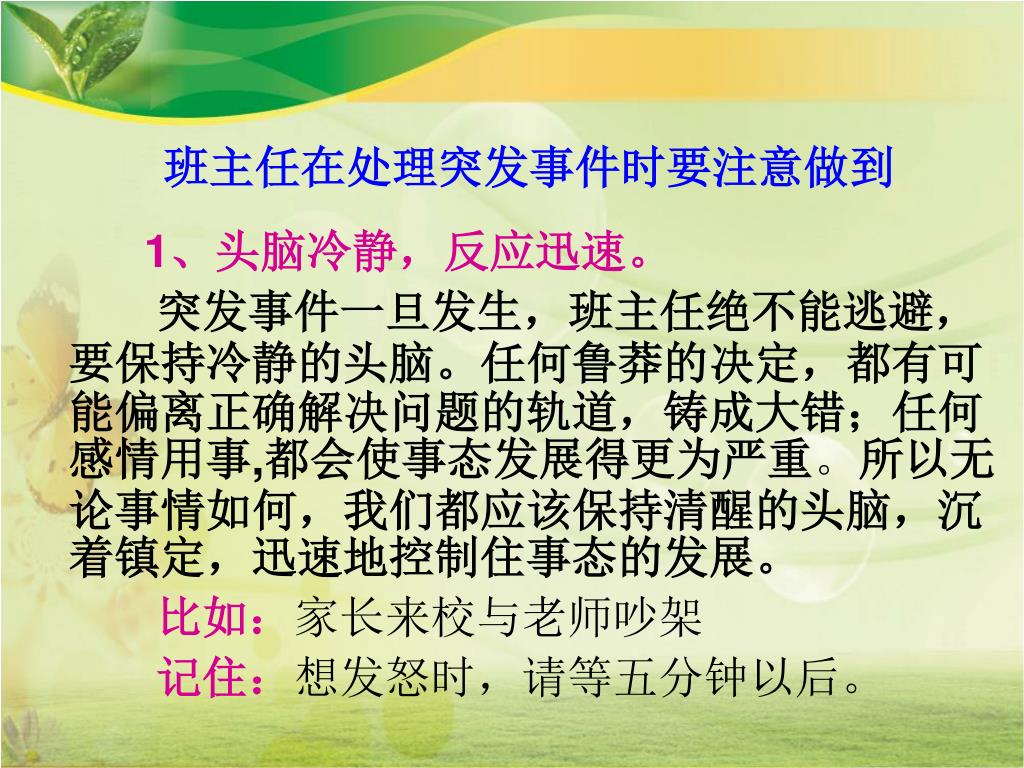 班主任在处理突发事件时要注意做到

1、头脑冷静，反应迅速。

突发事件一旦发生，班主任绝不能逃避，要保持冷静的头脑。任何鲁莽的决定，都有可能偏离正确解决问题的轨道，铸成大错；任何感情用事,都会使事态发展得更为严重。所以无论事情如何，我们都应该保持清醒的头脑，沉着镇定，迅速地控制住事态的发展。

比如：家长来校与老师吵架

记住：想发怒时，请等五分钟以后。